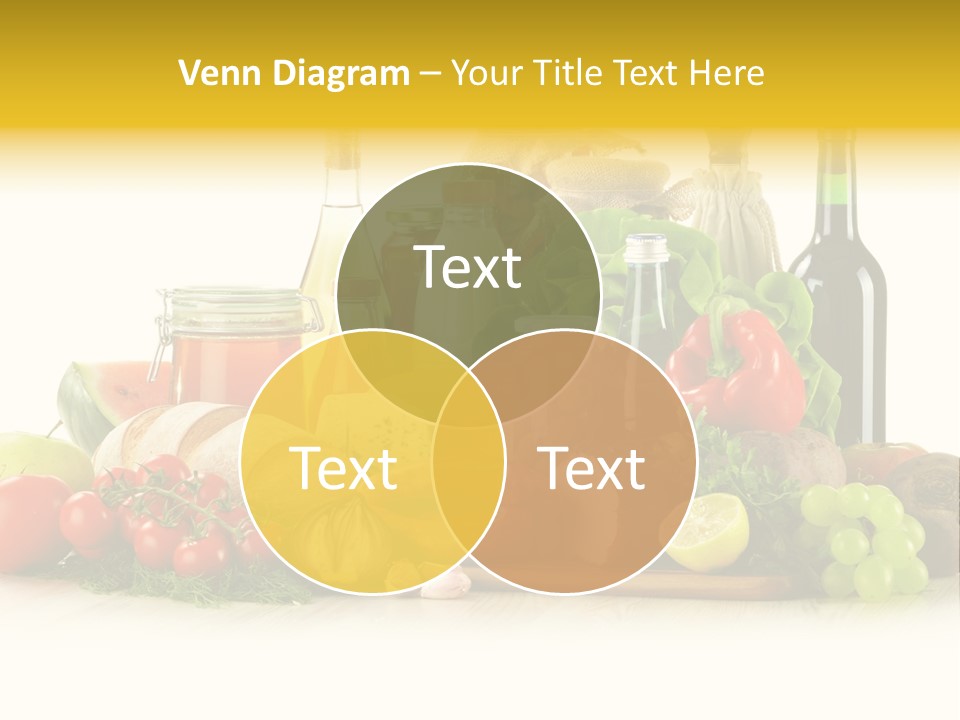 Venn Diagram – Your Title Text Here

Text

Text

Text